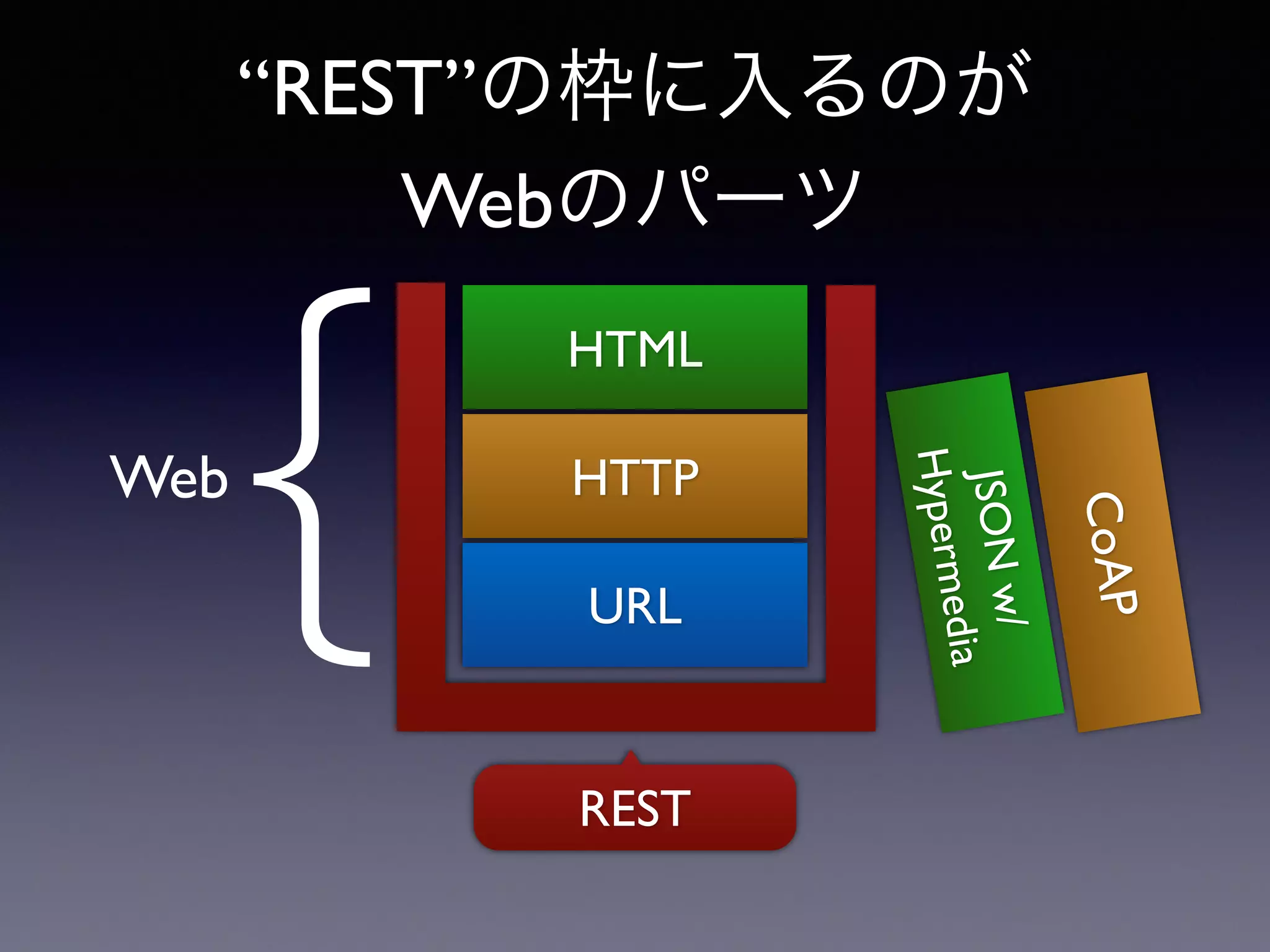 “REST”の枠に入るのが
Webのパーツ

Web

HTML

HTTP

URL

JSON w/
Hypermedia

CoAP

REST